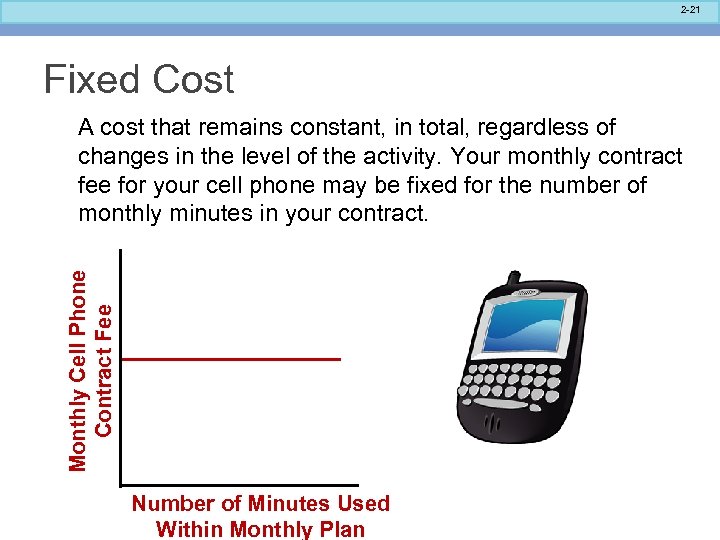 2-21

Fixed Cost

A cost that remains constant, in total, regardless of changes in the level of the activity. Your monthly contract fee for your cell phone may be fixed for the number of monthly minutes in your contract.

Monthly Cell Phone Contract Fee

Number of Minutes Used Within Monthly Plan